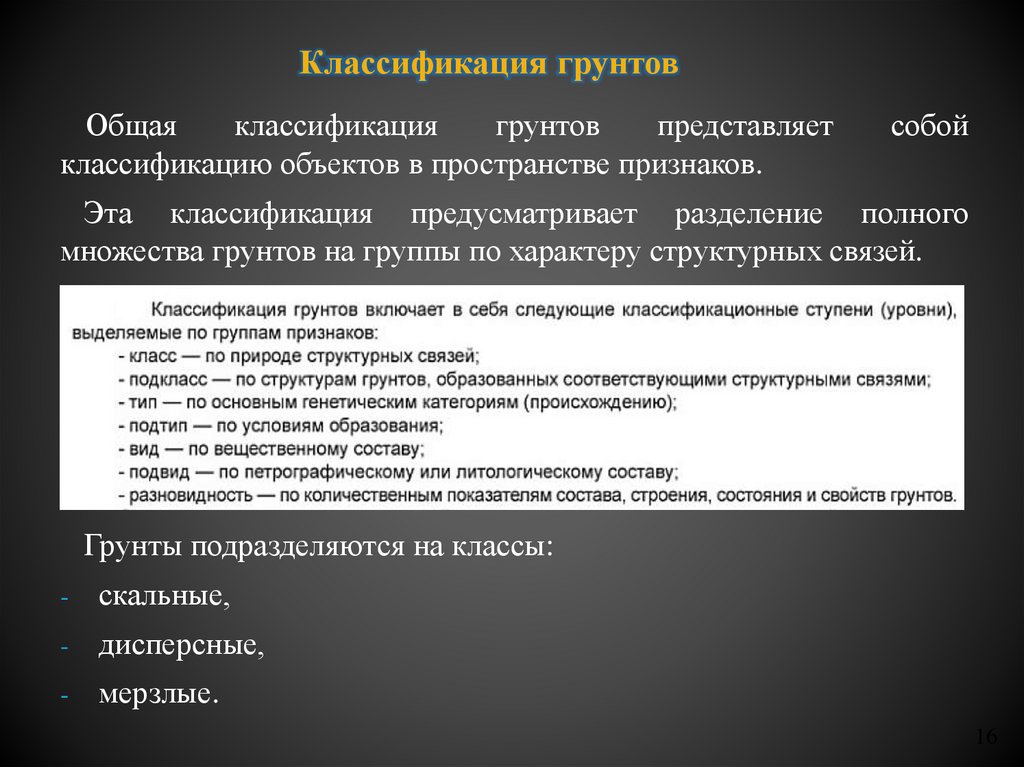 Классификация грунтов

Общая классификация грунтов представляет собой классификацию объектов в пространстве признаков.

Эта классификация предусматривает разделение полного множества грунтов на группы по характеру структурных связей.

Классификация грунтов включает в себя следующие классификационные ступени (уровни), выделяемые по группам признаков:
- класс — по природе структурных связей;
- подкласс — по структурам грунтов, образованных соответствующими структурными связями;
- тип — по основным генетическим категориям (происхождению);
- подтип — по условиям образования;
- вид — по вещественному составу;
- подвид — по петрографическому или литологическому составу;
- разновидность — по количественным показателям состава, строения, состояния и свойств грунтов.

Грунты подразделяются на классы:

- скальные,
- дисперсные,
- мерзлые.

16